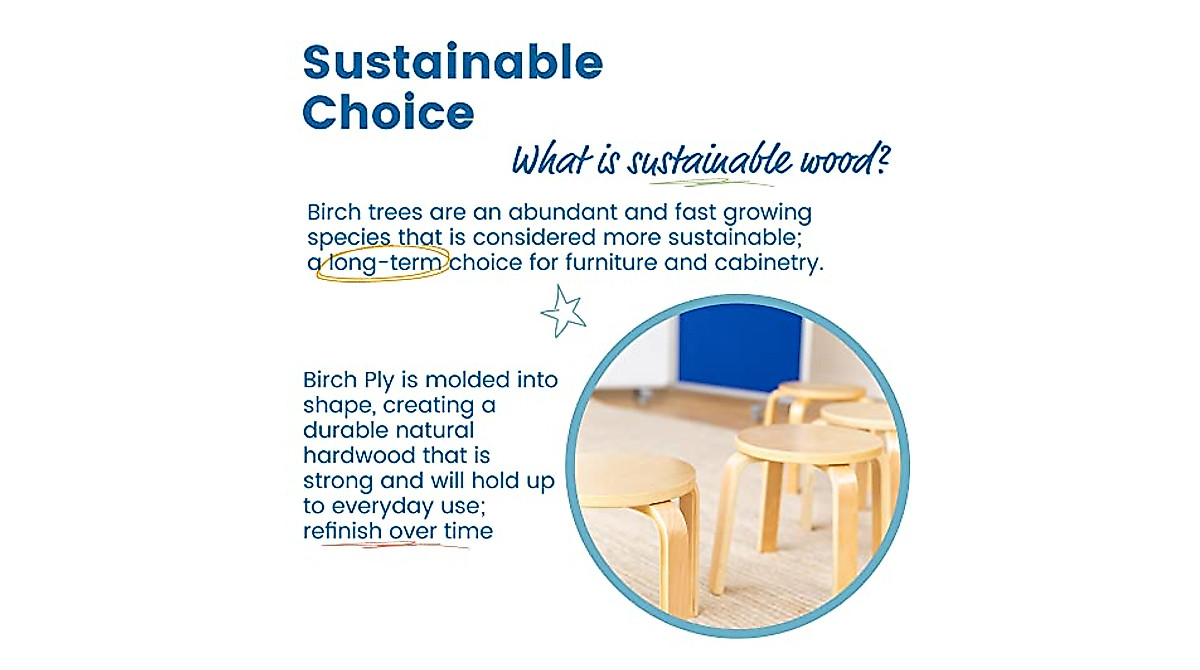 Sustainable Choice

What is sustainable wood?

Birch trees are an abundant and fast growing species that is considered more sustainable; a long-term choice for furniture and cabinetry.

Birch Ply is molded into shape, creating a durable natural hardwood that is strong and will hold up to everyday use; refinish over time